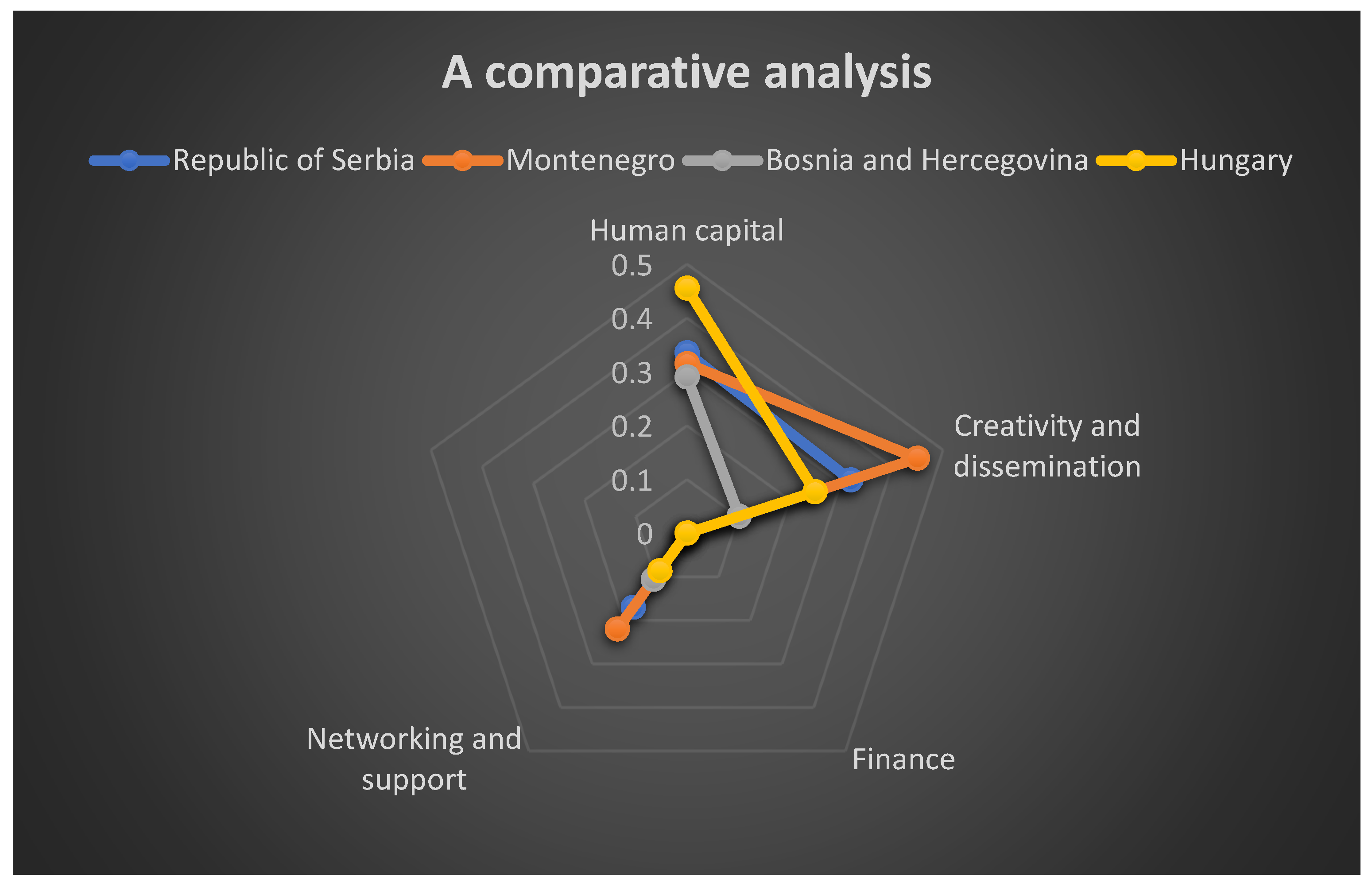 A comparative analysis

Republic of Serbia Montenegro Bosnia and Hercegovina Hungary

Human capital

0.5
0.4
0.3
0.2
0.1
0

Creativity and dissemination

Finance

Networking and support